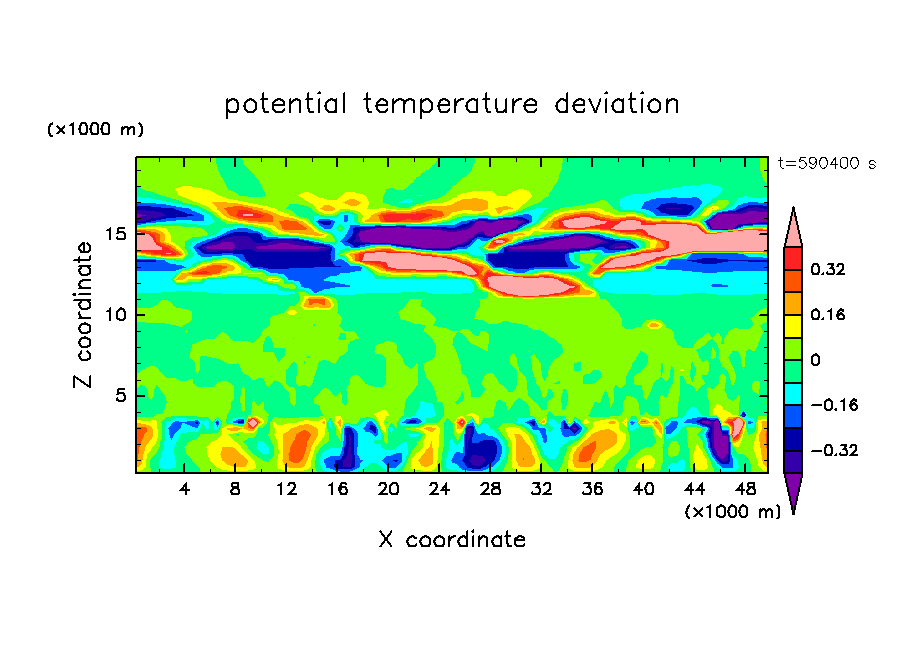 potential temperature deviation

(×1000 m)

t=590400 s

Z coordinate

15
10
5

4 8 12 16 20 24 28 32 36 40 44 48

(×1000 m)

X coordinate

0.32
0.16
0
−0.16
−0.32